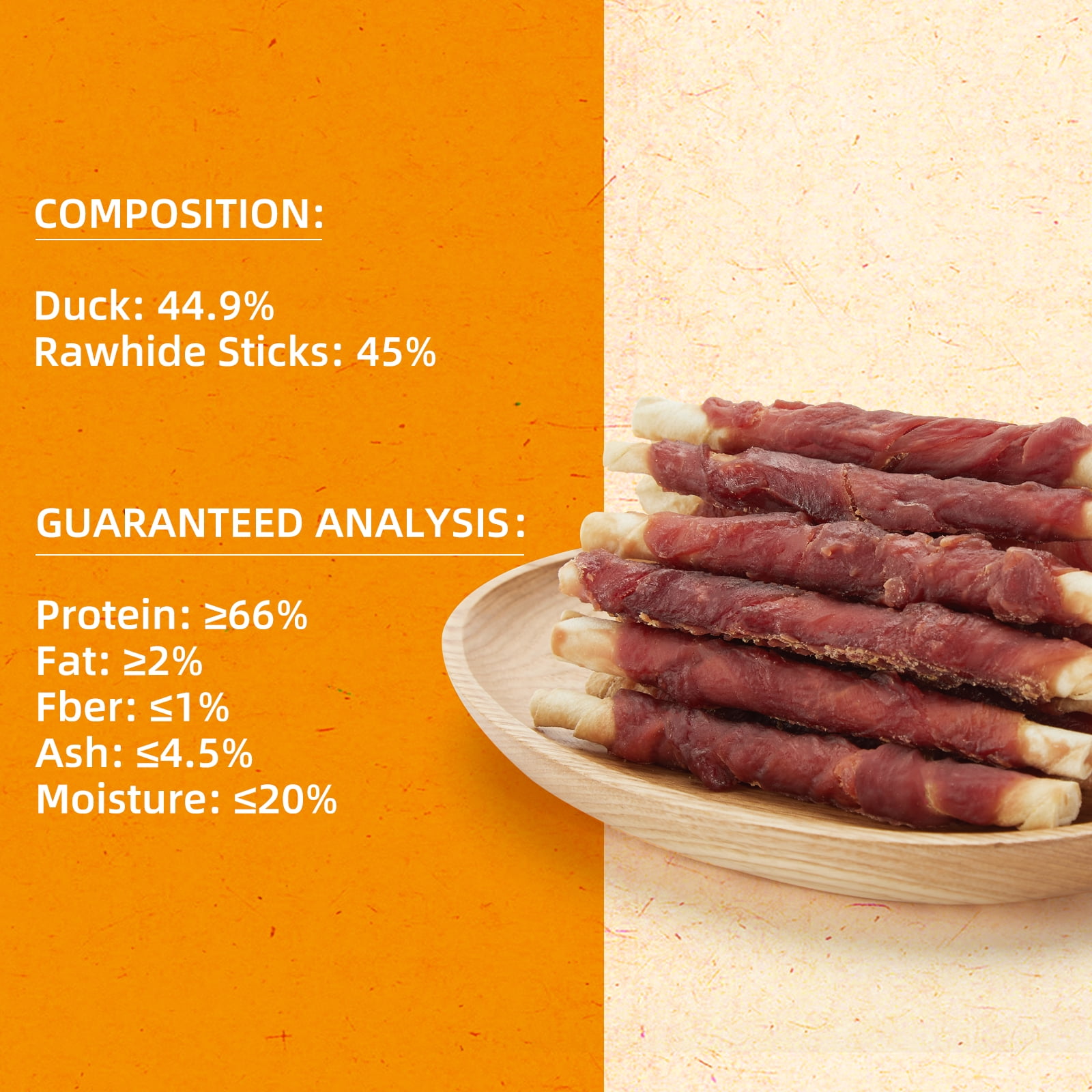 COMPOSITION:

Duck: 44.9%
Rawhide Sticks: 45%

GUARANTEED ANALYSIS:

Protein: ≥66%
Fat: ≥2%
Fber: ≤1%
Ash: ≤4.5%
Moisture: ≤20%